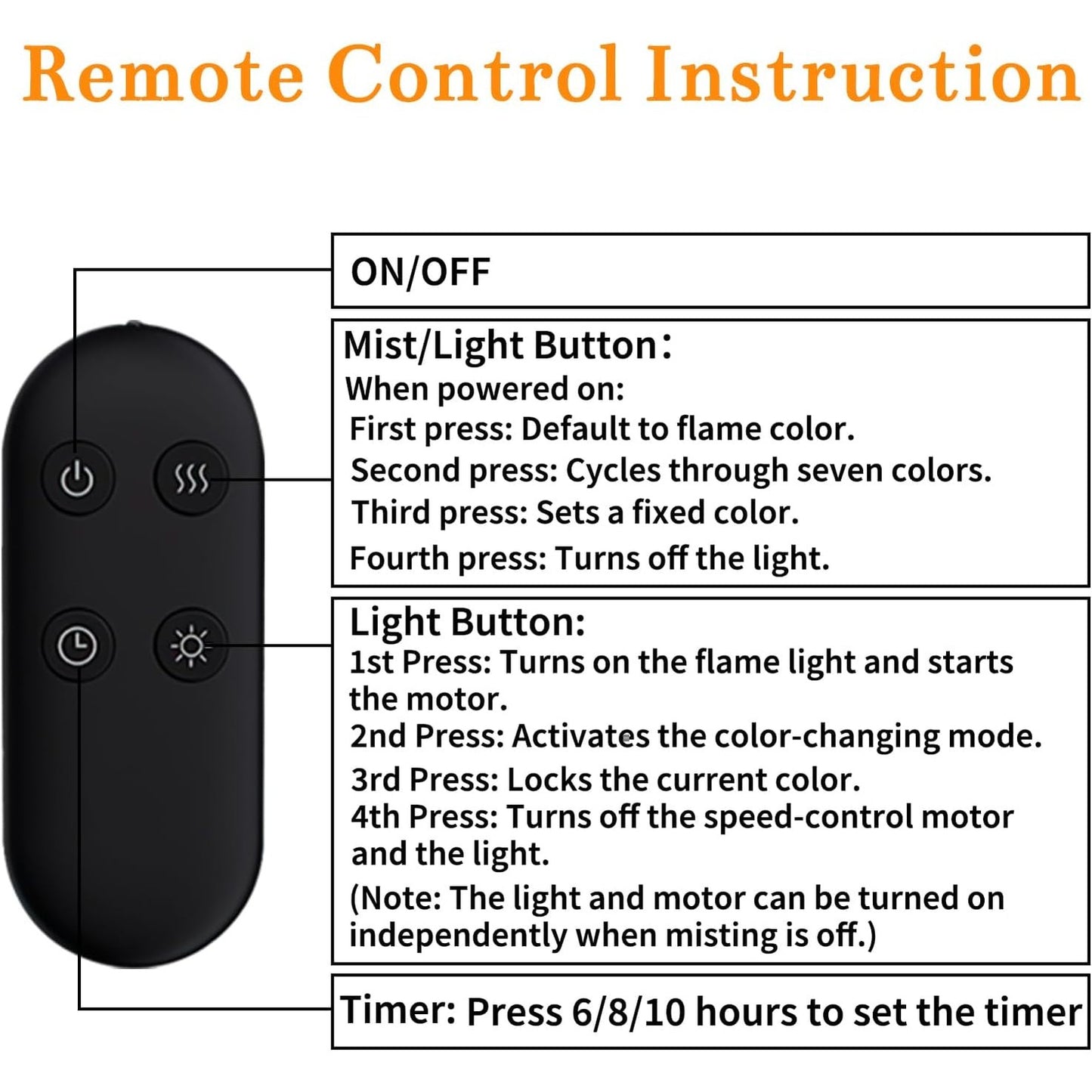 Remote Control Instruction

ON/OFF

Mist/Light Button：
When powered on:
First press: Default to flame color.
Second press: Cycles through seven colors.
Third press: Sets a fixed color.
Fourth press: Turns off the light.

Light Button:
1st Press: Turns on the flame light and starts the motor.
2nd Press: Activates the color-changing mode.
3rd Press: Locks the current color.
4th Press: Turns off the speed-control motor and the light.
(Note: The light and motor can be turned on independently when misting is off.)

Timer: Press 6/8/10 hours to set the timer